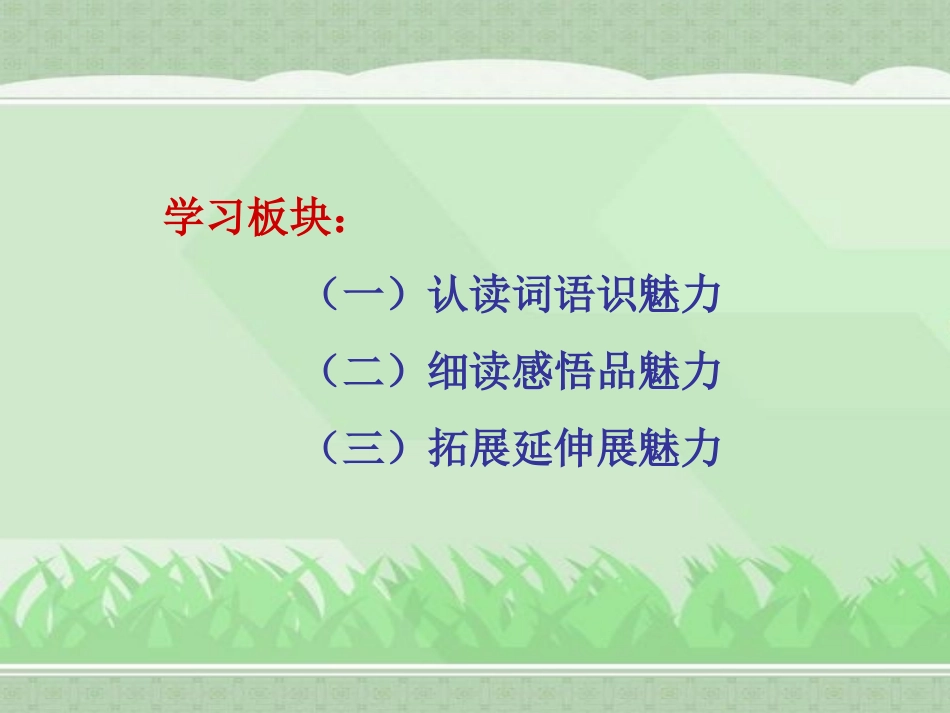 学习板块：

（一）认读词语识魅力

（二）细读感悟品魅力

（三）拓展延伸展魅力